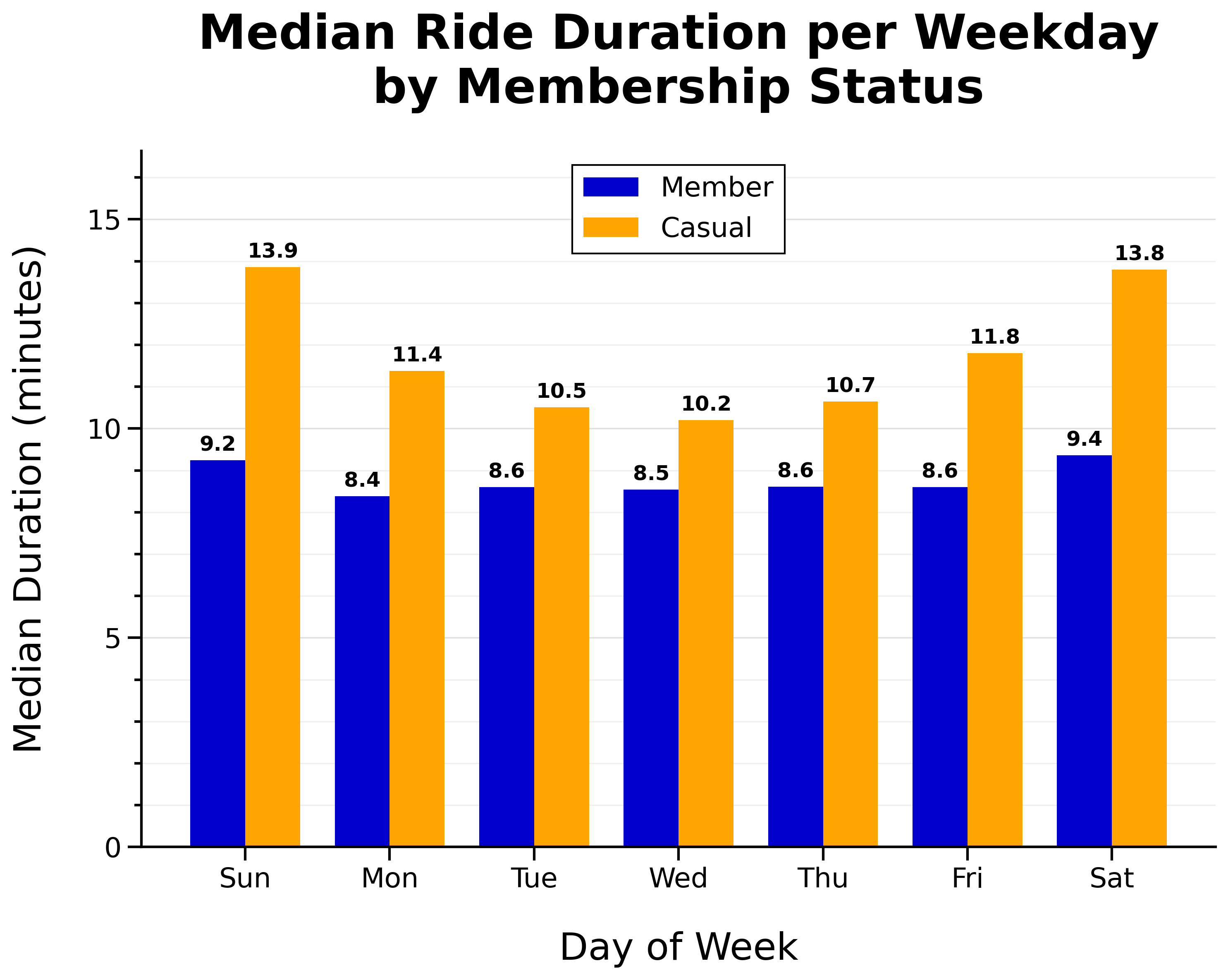 Median Ride Duration per Weekday by Membership Status

Member
Casual

Median Duration (minutes)

15
10
5
0

9.2
13.9
8.4
11.4
8.6
10.5
8.5
10.2
8.6
10.7
8.6
11.8
9.4
13.8

Sun
Mon
Tue
Wed
Thu
Fri
Sat

Day of Week